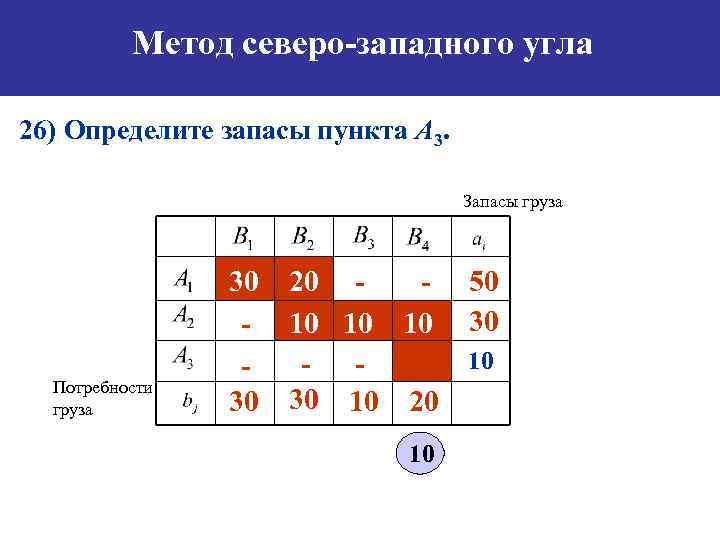 Метод северо-западного угла

26) Определите запасы пункта $A_3$.

Запасы груза

|  | $B_1$ | $B_2$ | $B_3$ | $B_4$ | $a_i$ |
|---|---|---|---|---|---|
| $A_1$ | 30 | 20 | - | - | 50 |
| $A_2$ | - | 10 | 10 | 10 | 30 |
| $A_3$ | - | - | - |  | 10 |
| $b_j$ | 30 | 30 | 10 | 20 |  |

Потребности груза

10